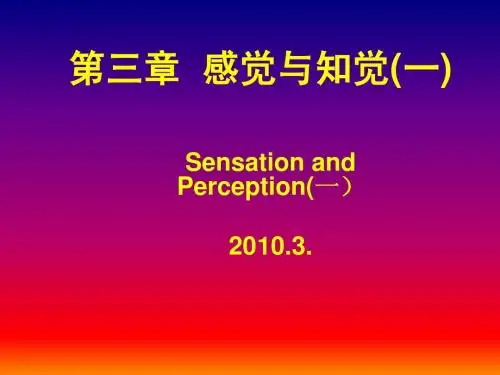 第三章 感觉与知觉(一)

Sensation and Perception(一）

2010.3.